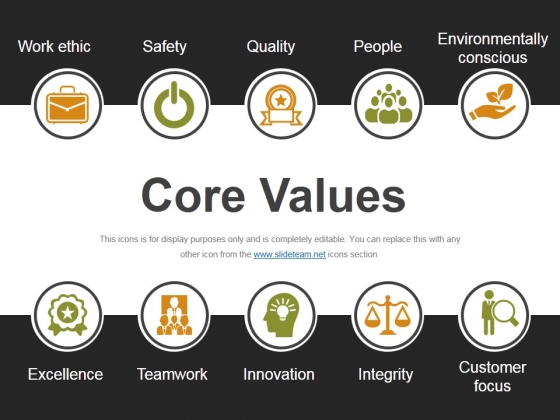 Work ethic

Safety

Quality

People

Environmentally conscious

Core Values

This icons is for display purposes only and is completely editable. You can replace this with any other icon from the www.slideteam.net icons section

Excellence

Teamwork

Innovation

Integrity

Customer focus